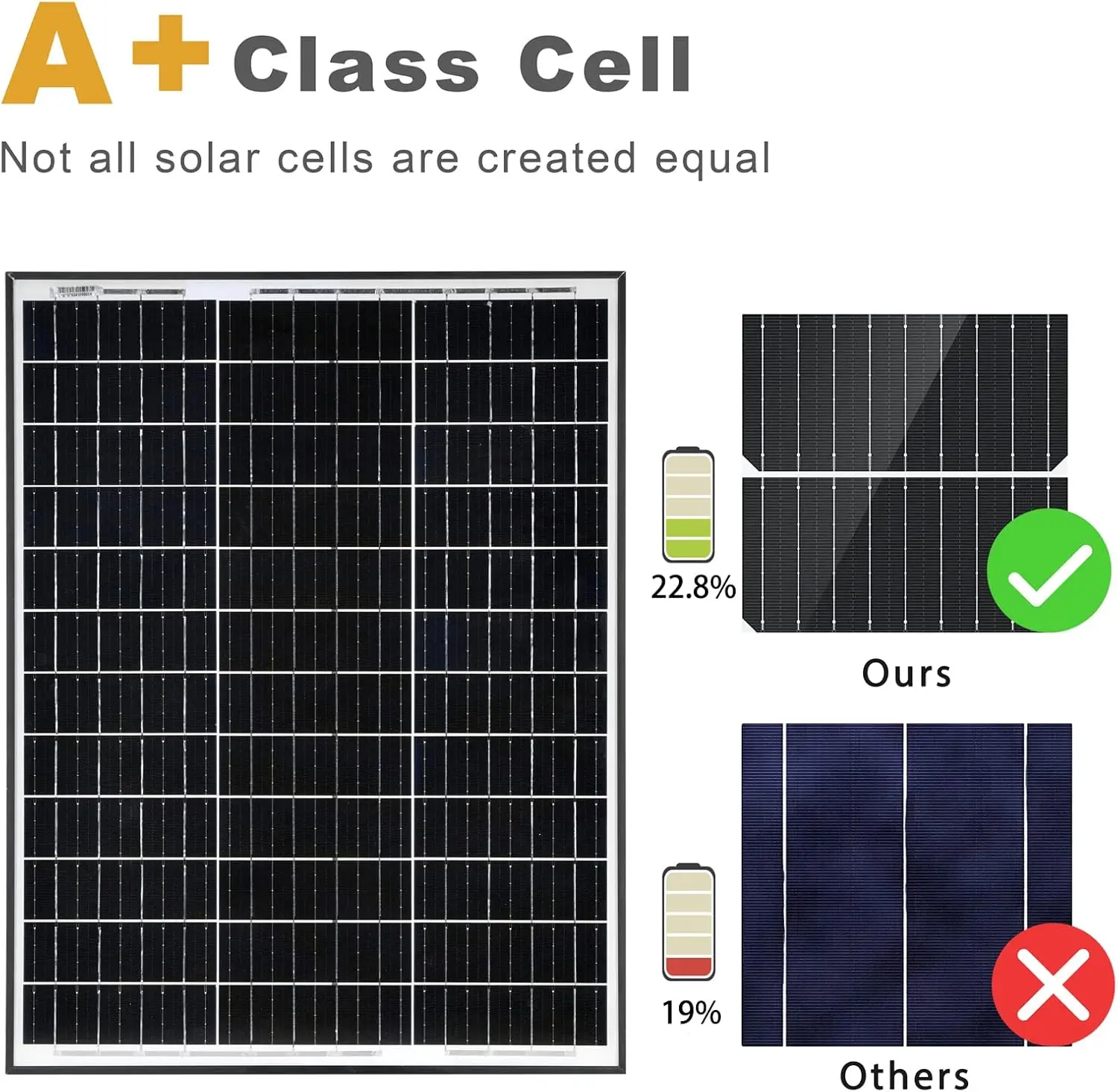 A+ Class Cell

Not all solar cells are created equal

22.8%

Ours

19%

Others